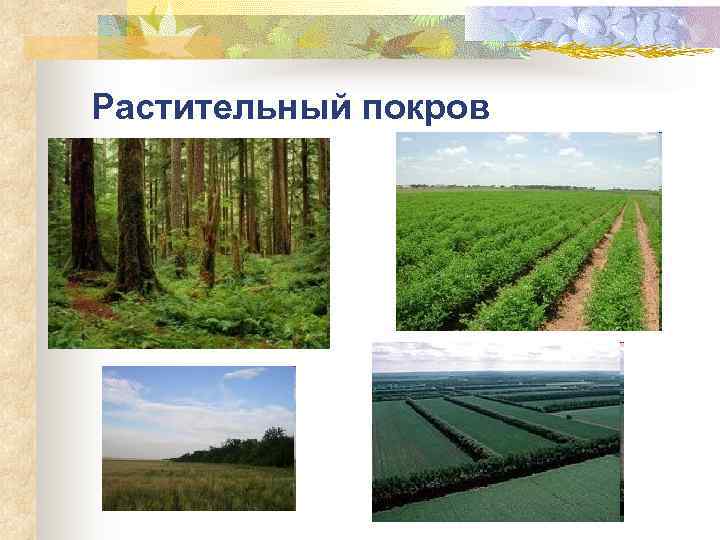 Растительный покров